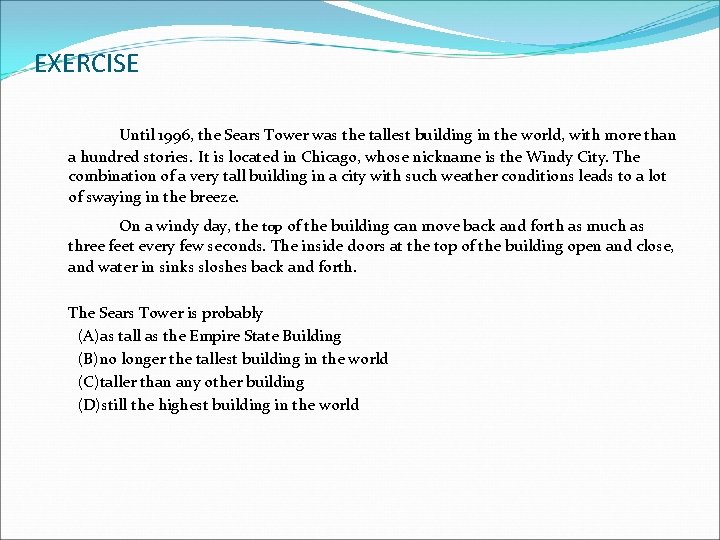 EXERCISE

Until 1996, the Sears Tower was the tallest building in the world, with more than a hundred stories. It is located in Chicago, whose nickname is the Windy City. The combination of a very tall building in a city with such weather conditions leads to a lot of swaying in the breeze.

On a windy day, the top of the building can move back and forth as much as three feet every few seconds. The inside doors at the top of the building open and close, and water in sinks sloshes back and forth.

The Sears Tower is probably
(A)as tall as the Empire State Building
(B)no longer the tallest building in the world
(C)taller than any other building
(D)still the highest building in the world